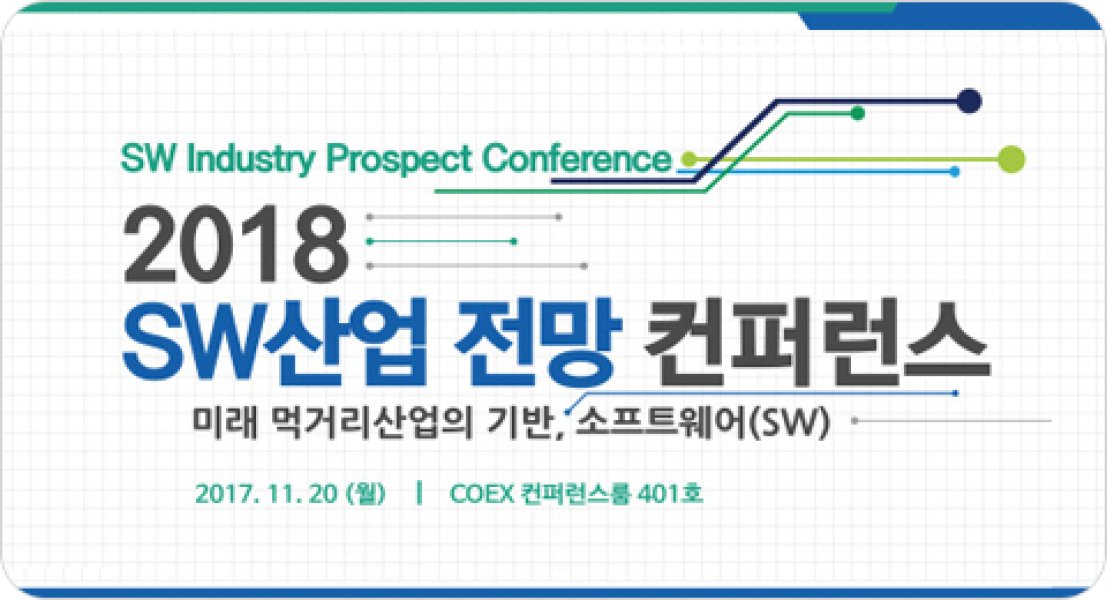 SW Industry Prospect Conference

2018

SW산업 전망 컨퍼런스

미래 먹거리산업의 기반, 소프트웨어(SW)

2017. 11. 20 (월) | COEX 컨퍼런스룸 401호